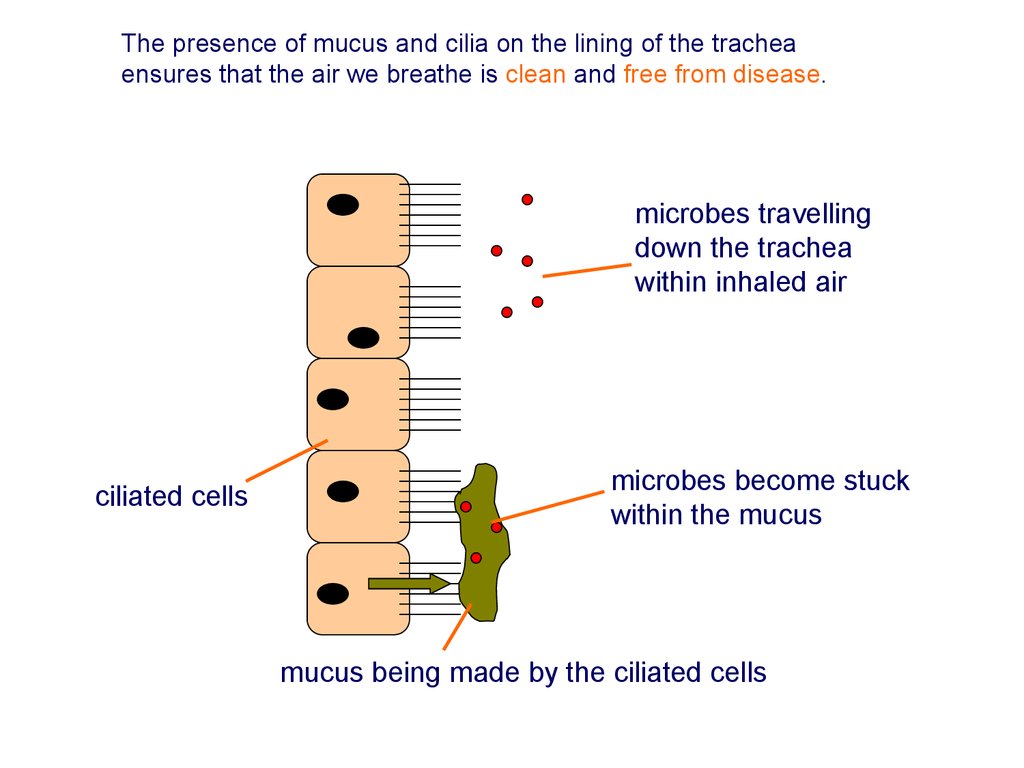 The presence of mucus and cilia on the lining of the trachea ensures that the air we breathe is clean and free from disease.

microbes travelling down the trachea within inhaled air

ciliated cells

microbes become stuck within the mucus

mucus being made by the ciliated cells